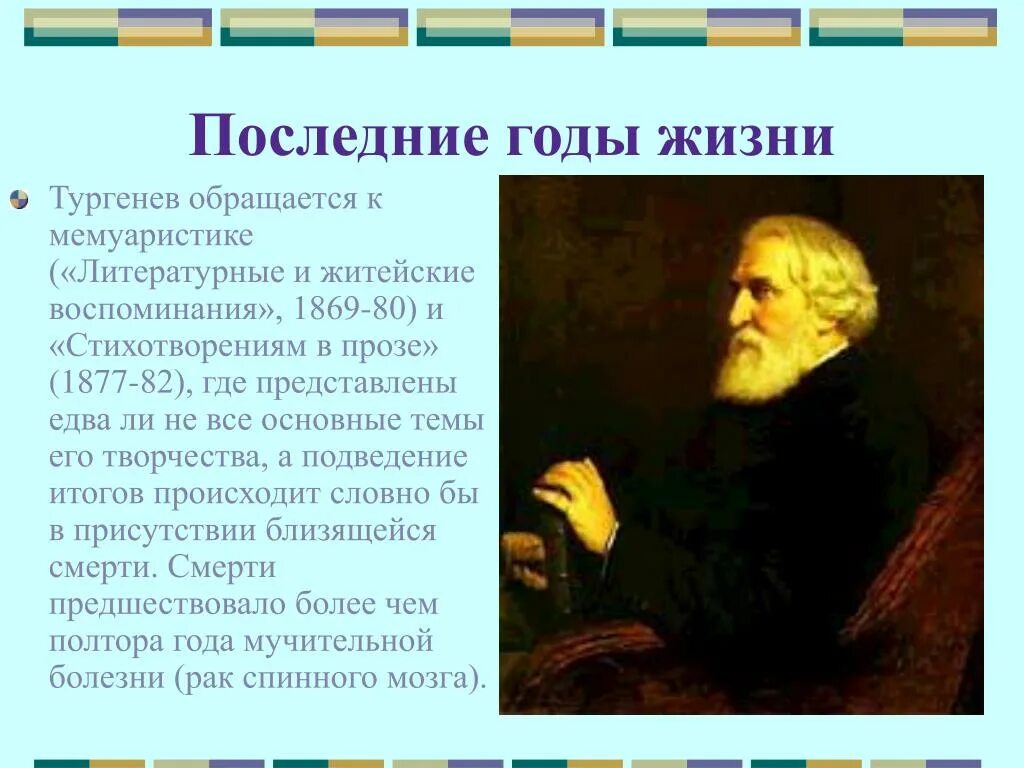 Последние годы жизни

Тургенев обращается к мемуаристике («Литературные и житейские воспоминания», 1869-80) и «Стихотворениям в прозе» (1877-82), где представлены едва ли не все основные темы его творчества, а подведение итогов происходит словно бы в присутствии близящейся смерти. Смерти предшествовало более чем полтора года мучительной болезни (рак спинного мозга).